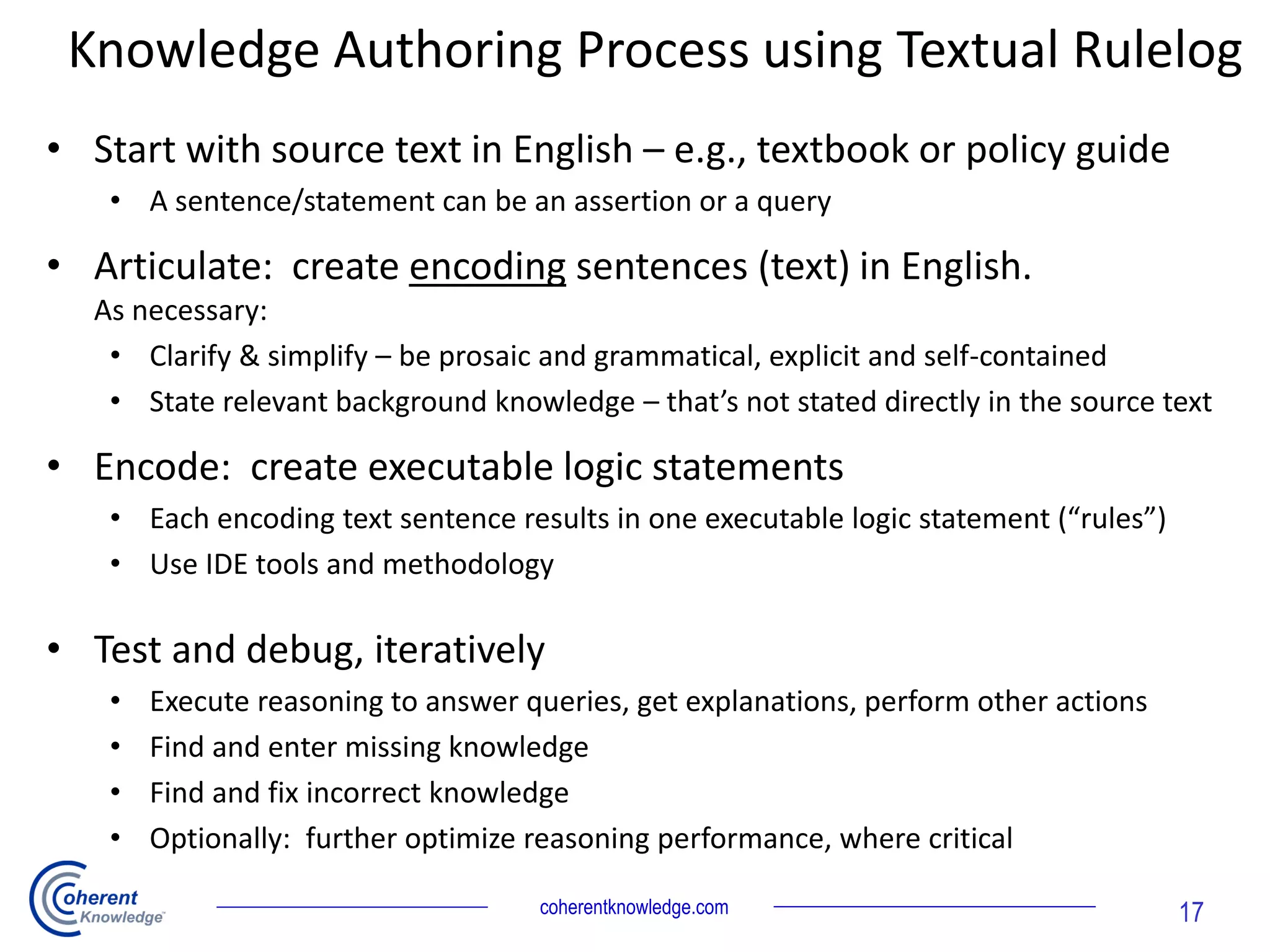 Knowledge Authoring Process using Textual Rulelog

• Start with source text in English – e.g., textbook or policy guide
  • A sentence/statement can be an assertion or a query

• Articulate: create encoding sentences (text) in English.
As necessary:
  • Clarify & simplify – be prosaic and grammatical, explicit and self-contained
  • State relevant background knowledge – that's not stated directly in the source text

• Encode: create executable logic statements
  • Each encoding text sentence results in one executable logic statement ("rules")
  • Use IDE tools and methodology

• Test and debug, iteratively
  • Execute reasoning to answer queries, get explanations, perform other actions
  • Find and enter missing knowledge
  • Find and fix incorrect knowledge
  • Optionally: further optimize reasoning performance, where critical

Coherent Knowledge

coherentknowledge.com

17